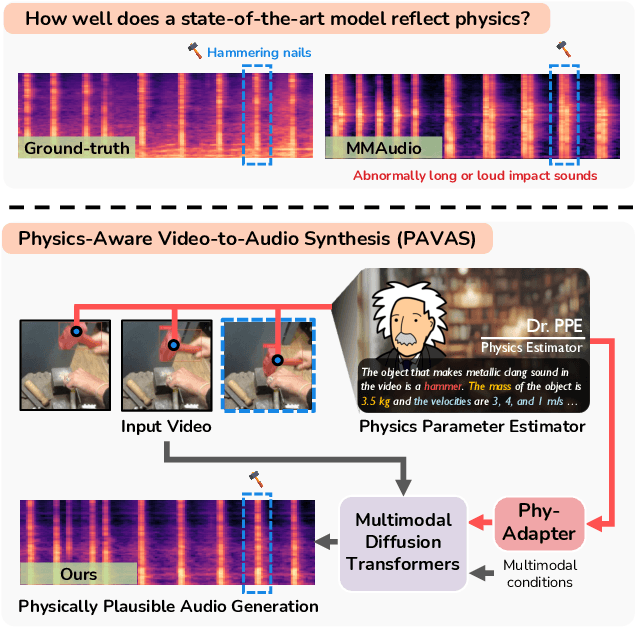 How well does a state-of-the-art model reflect physics?

Hammering nails

Ground-truth

MMAudio

Abnormally long or loud impact sounds

Physics-Aware Video-to-Audio Synthesis (PAVAS)

Dr. PPE

Physics Estimator

The object that makes metallic clang sound in the video is a hammer. The mass of the object is 3.5 kg and the velocities are 3, 4, and 1 m/s …

Input Video

Physics Parameter Estimator

Ours

Multimodal Diffusion Transformers

Phy-Adapter

Multimodal conditions

Physically Plausible Audio Generation